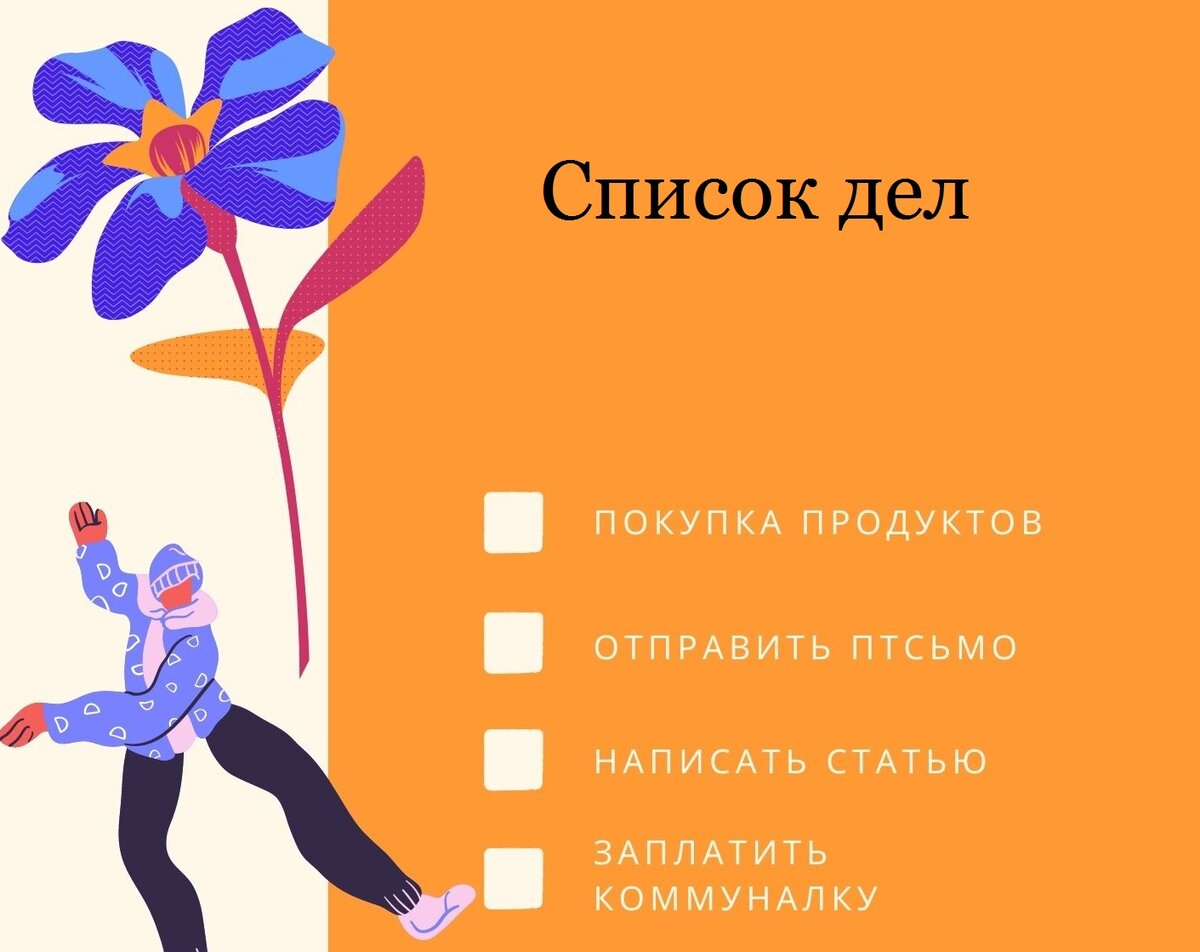 Список дел

ПОКУПКА ПРОДУКТОВ

ОТПРАВИТЬ ПТСЬМО

НАПИСАТЬ СТАТЬЮ

ЗАПЛАТИТЬ КОММУНАЛКУ